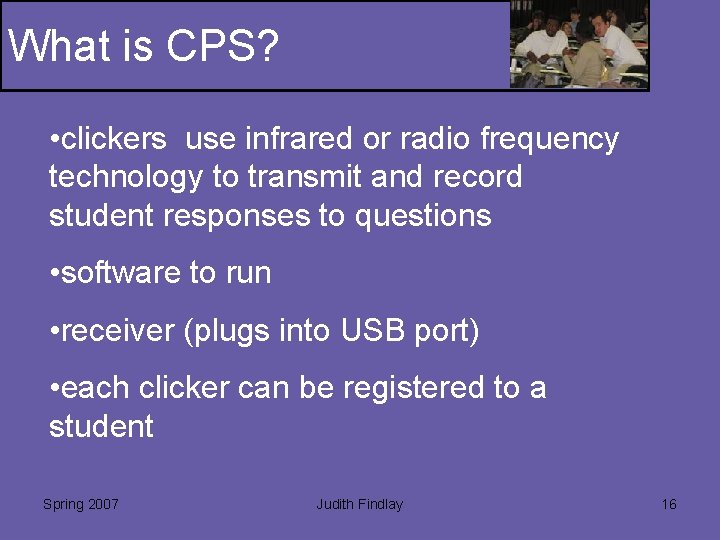 What is CPS?

•clickers use infrared or radio frequency technology to transmit and record student responses to questions

•software to run

•receiver (plugs into USB port)

•each clicker can be registered to a student

Spring 2007

Judith Findlay

16